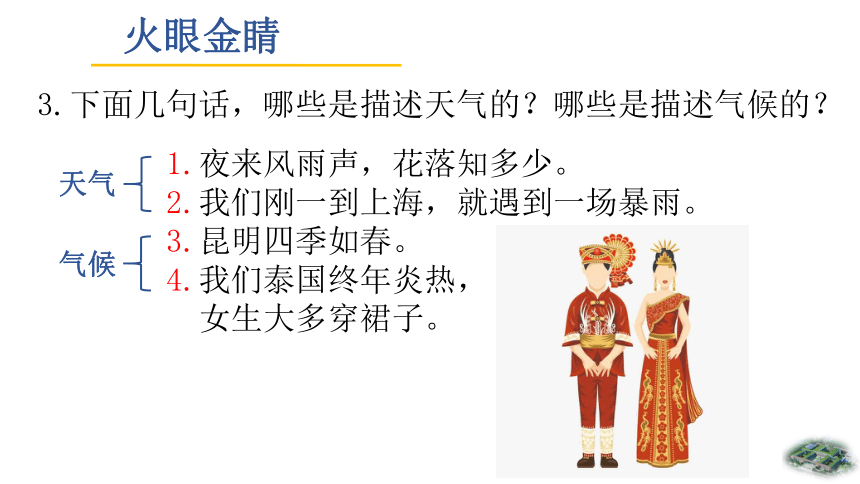 火眼金睛

3.下面几句话，哪些是描述天气的？哪些是描述气候的？

天气
1.夜来风雨声，花落知多少。
2.我们刚一到上海，就遇到一场暴雨。

气候
3.昆明四季如春。
4.我们泰国终年炎热，女生大多穿裙子。